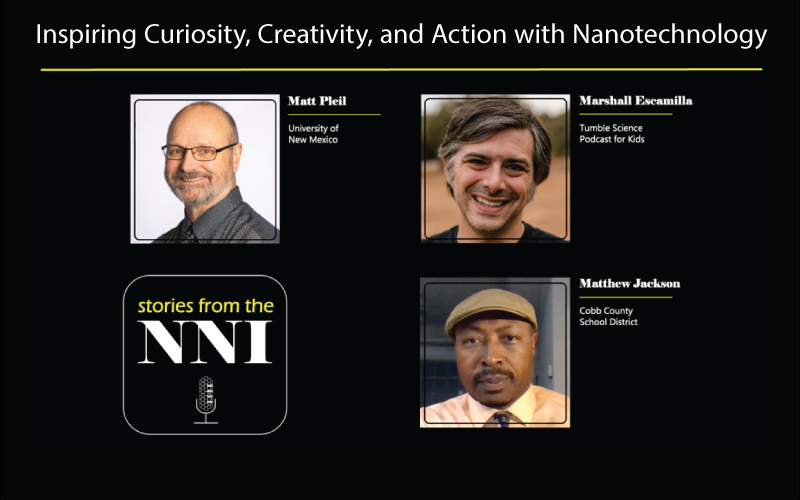 Inspiring Curiosity, Creativity, and Action with Nanotechnology

Matt Pleil
University of New Mexico

Marshall Escamilla
Tumble Science Podcast for Kids

stories from the
NNI

Matthew Jackson
Cobb County School District